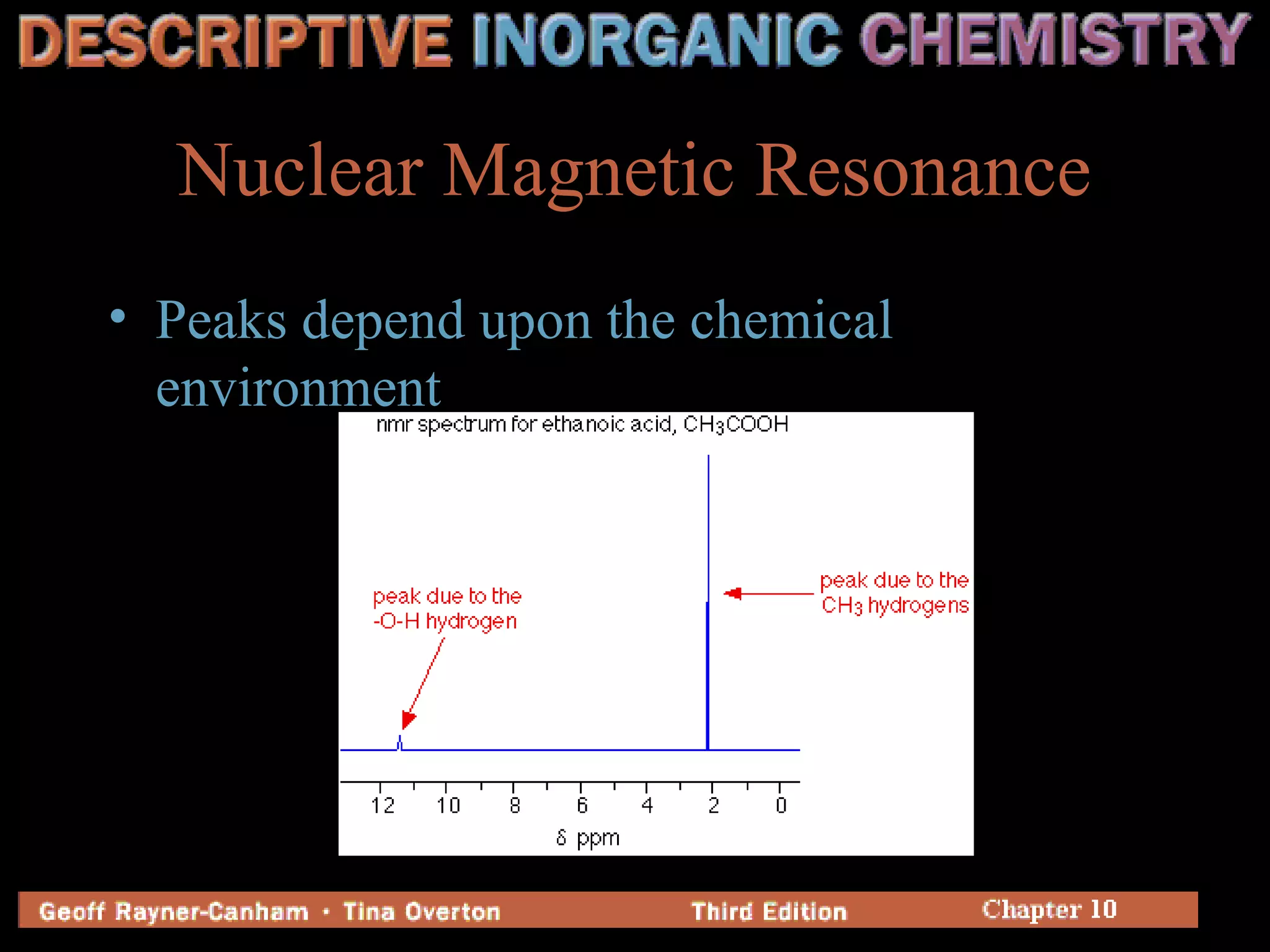 DESCRIPTIVE INORGANIC CHEMISTRY

Nuclear Magnetic Resonance

• Peaks depend upon the chemical environment

nmr spectrum for ethanoic acid, $CH_3COOH$

peak due to the -O-H hydrogen

peak due to the $CH_3$ hydrogens

12 10 8 6 4 2 0

δ ppm

Geoff Rayner-Canham • Tina Overton Third Edition Chapter 10